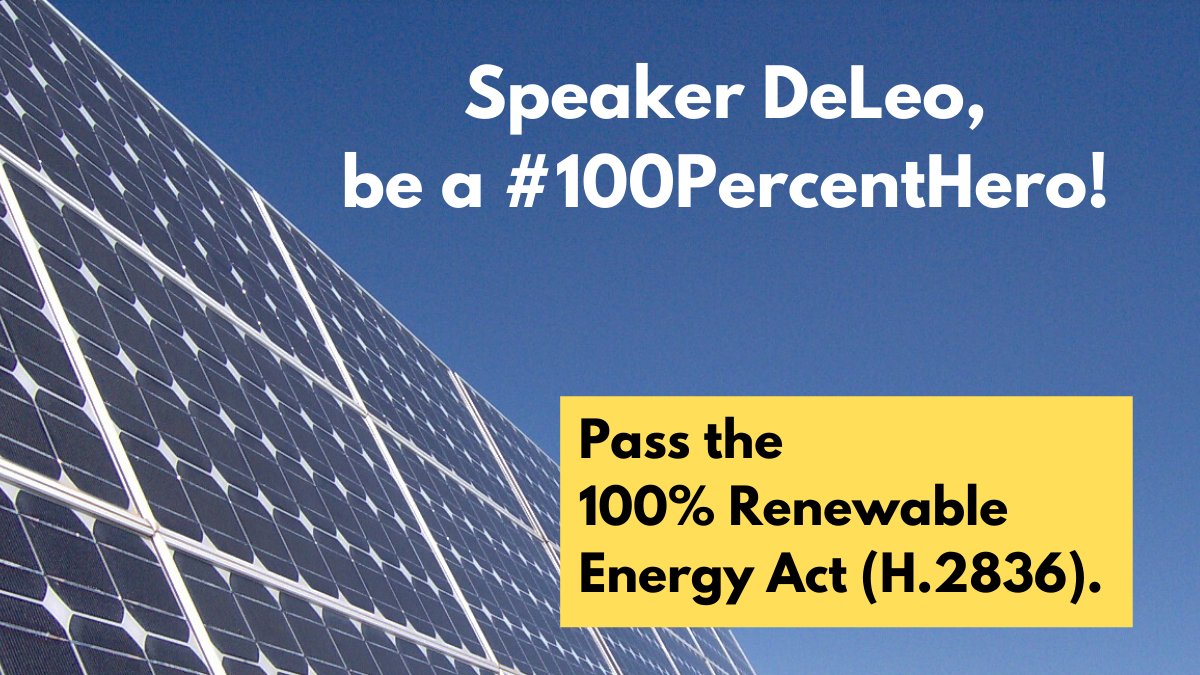 Speaker DeLeo, be a #100PercentHero!

Pass the 100% Renewable Energy Act (H.2836).